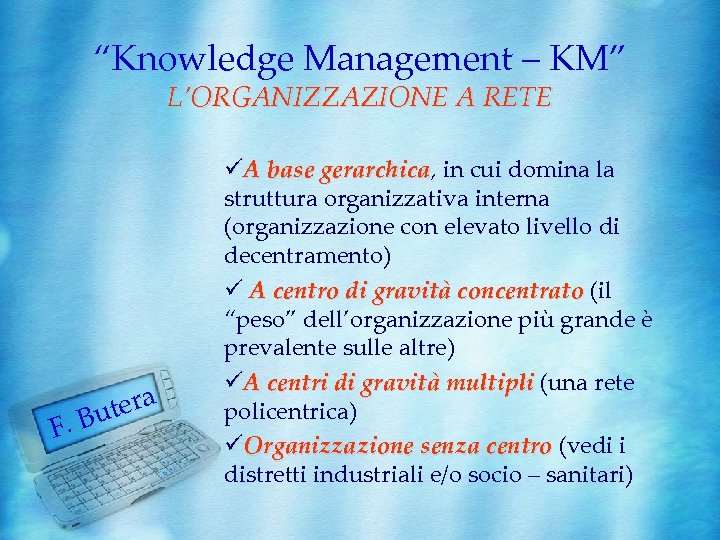 "Knowledge Management – KM"
L'ORGANIZZAZIONE A RETE

✓A base gerarchica, in cui domina la struttura organizzativa interna (organizzazione con elevato livello di decentramento)

✓ A centro di gravità concentrato (il "peso" dell'organizzazione più grande è prevalente sulle altre)

✓A centri di gravità multipli (una rete policentrica)

✓Organizzazione senza centro (vedi i distretti industriali e/o socio – sanitari)

F. Butera